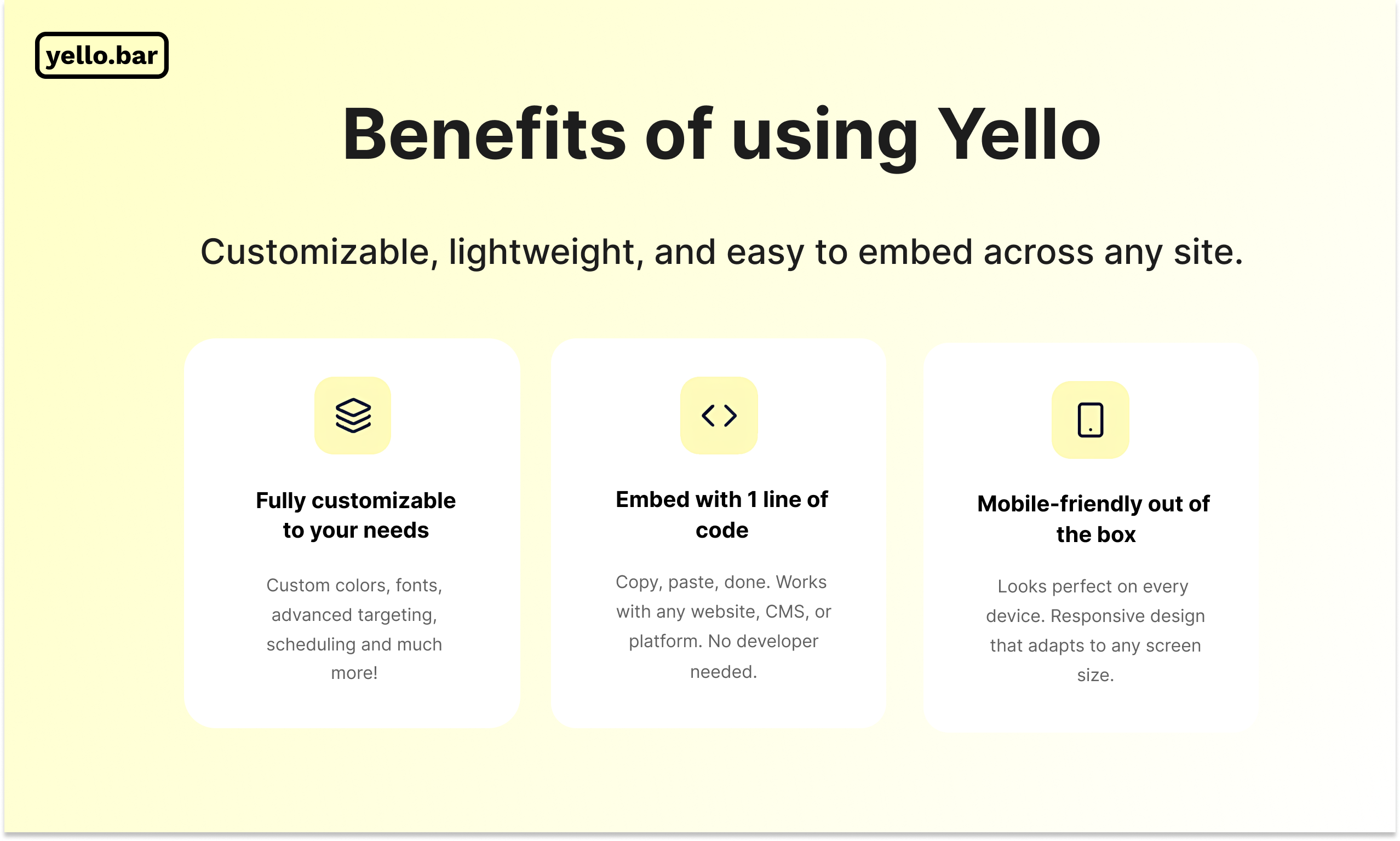 yello.bar

Benefits of using Yello

Customizable, lightweight, and easy to embed across any site.

Fully customizable to your needs

Custom colors, fonts, advanced targeting, scheduling and much more!

Embed with 1 line of code

Copy, paste, done. Works with any website, CMS, or platform. No developer needed.

Mobile-friendly out of the box

Looks perfect on every device. Responsive design that adapts to any screen size.